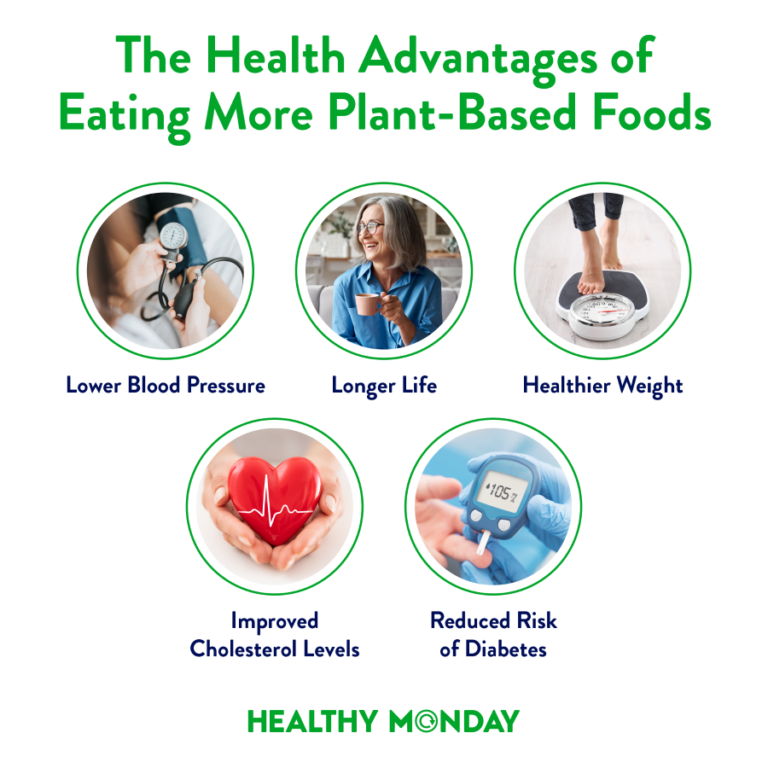 The Health Advantages of Eating More Plant-Based Foods

Lower Blood Pressure

Longer Life

Healthier Weight

105

Improved Cholesterol Levels

Reduced Risk of Diabetes

HEALTHY MONDAY